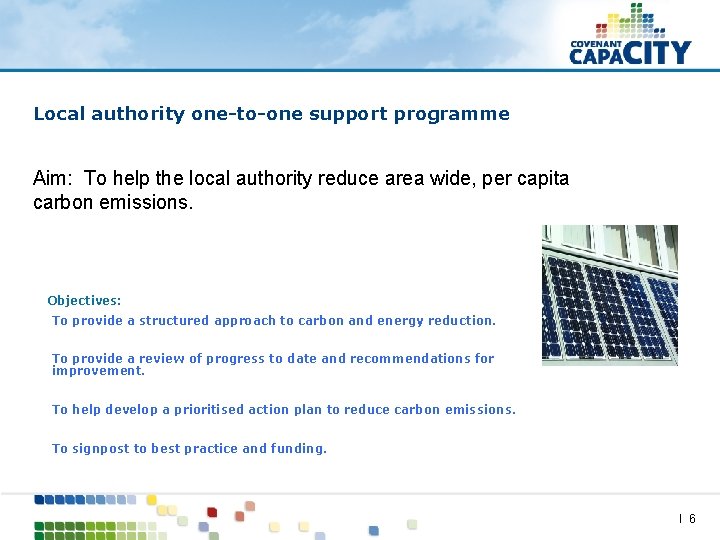 COVENANT CAPACITY

Local authority one-to-one support programme

Aim: To help the local authority reduce area wide, per capita carbon emissions.

Objectives:

To provide a structured approach to carbon and energy reduction.

To provide a review of progress to date and recommendations for improvement.

To help develop a prioritised action plan to reduce carbon emissions.

To signpost to best practice and funding.

I 6